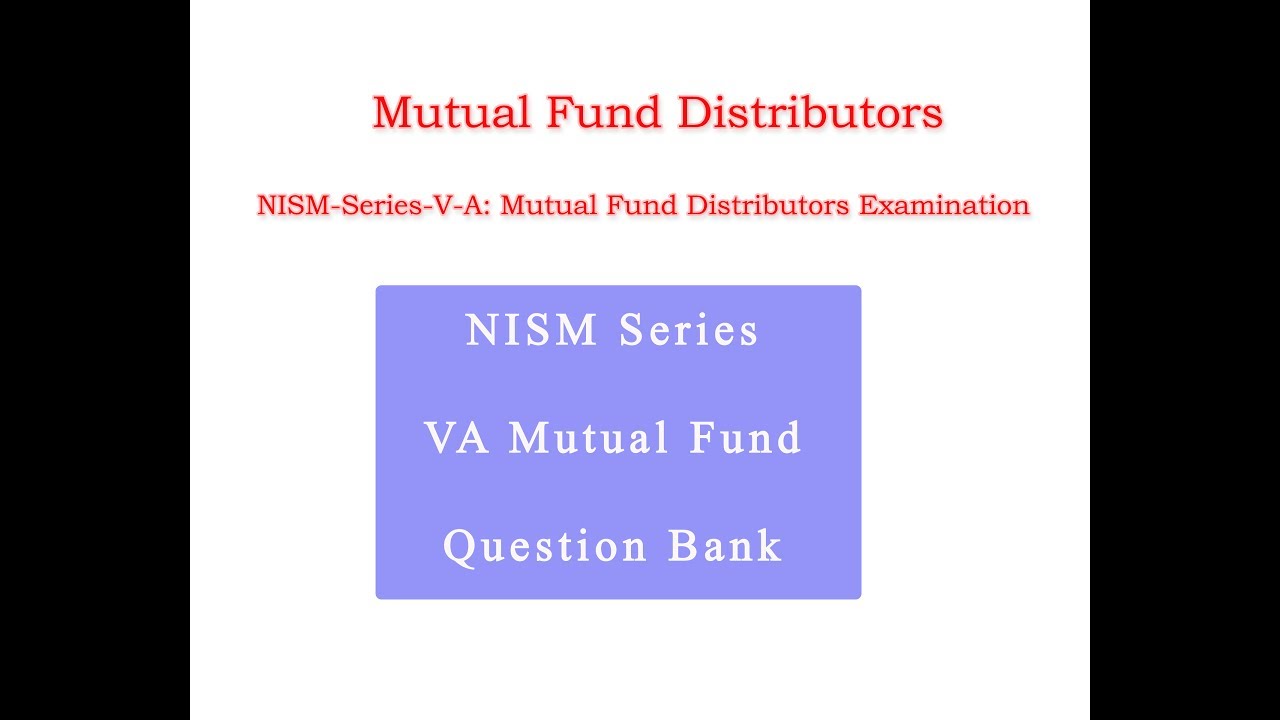 Mutual Fund Distributors

NISM-Series-V-A: Mutual Fund Distributors Examination

NISM Series

VA Mutual Fund

Question Bank